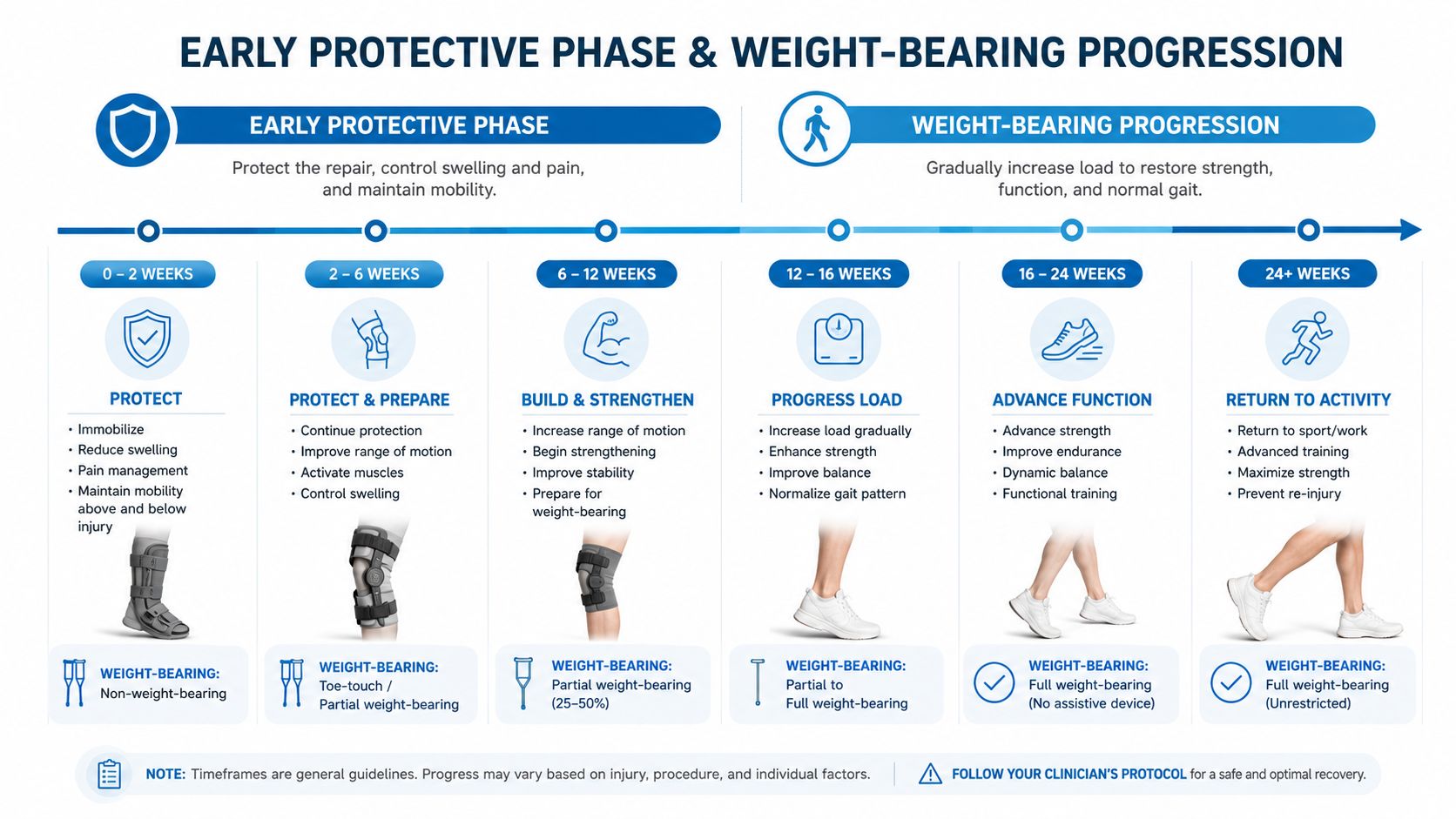 EARLY PROTECTIVE PHASE & WEIGHT-BEARING PROGRESSION

EARLY PROTECTIVE PHASE

Protect the repair, control swelling and pain, and maintain mobility.

WEIGHT-BEARING PROGRESSION

Gradually increase load to restore strength, function, and normal gait.

0 – 2 WEEKS

PROTECT

• Immobilize
• Reduce swelling
• Pain management
• Maintain mobility above and below injury

WEIGHT-BEARING:
Non-weight-bearing

2 – 6 WEEKS

PROTECT & PREPARE

• Continue protection
• Improve range of motion
• Activate muscles
• Control swelling

WEIGHT-BEARING:
Toe-touch /
Partial weight-bearing

6 – 12 WEEKS

BUILD & STRENGTHEN

• Increase range of motion
• Begin strengthening
• Improve stability
• Prepare for weight-bearing

WEIGHT-BEARING:
Partial weight-bearing (25–50%)

12 – 16 WEEKS

PROGRESS LOAD

• Increase load gradually
• Enhance strength
• Improve balance
• Normalize gait pattern

WEIGHT-BEARING:
Partial to
Full weight-bearing

16 – 24 WEEKS

ADVANCE FUNCTION

• Advance strength
• Improve endurance
• Dynamic balance
• Functional training

WEIGHT-BEARING:
Full weight-bearing
(No assistive device)

24+ WEEKS

RETURN TO ACTIVITY

• Return to sport/work
• Advanced training
• Maximize strength
• Prevent re-injury

WEIGHT-BEARING:
Full weight-bearing
(Unrestricted)

NOTE: Timeframes are general guidelines. Progress may vary based on injury, procedure, and individual factors.

FOLLOW YOUR CLINICIAN'S PROTOCOL for a safe and optimal recovery.